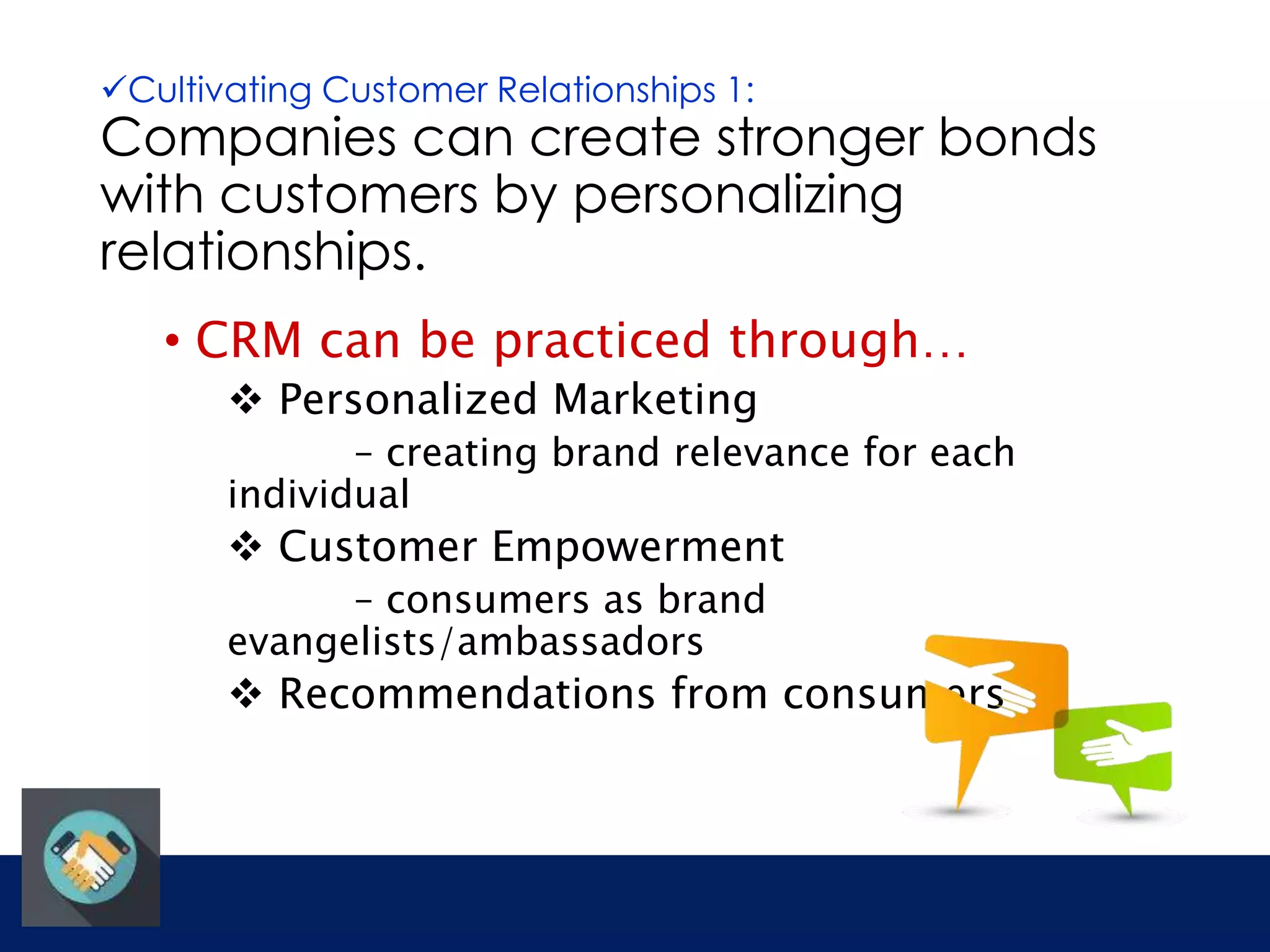 ✓Cultivating Customer Relationships 1:
Companies can create stronger bonds with customers by personalizing relationships.

• CRM can be practiced through…

❖ Personalized Marketing

– creating brand relevance for each individual

❖ Customer Empowerment

– consumers as brand evangelists/ambassadors

❖ Recommendations from consumers